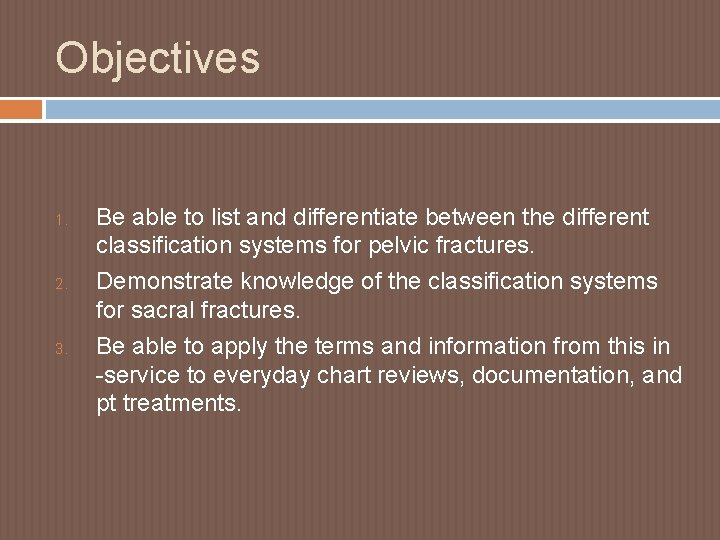 Objectives

1. Be able to list and differentiate between the different classification systems for pelvic fractures.
2. Demonstrate knowledge of the classification systems for sacral fractures.
3. Be able to apply the terms and information from this in -service to everyday chart reviews, documentation, and pt treatments.